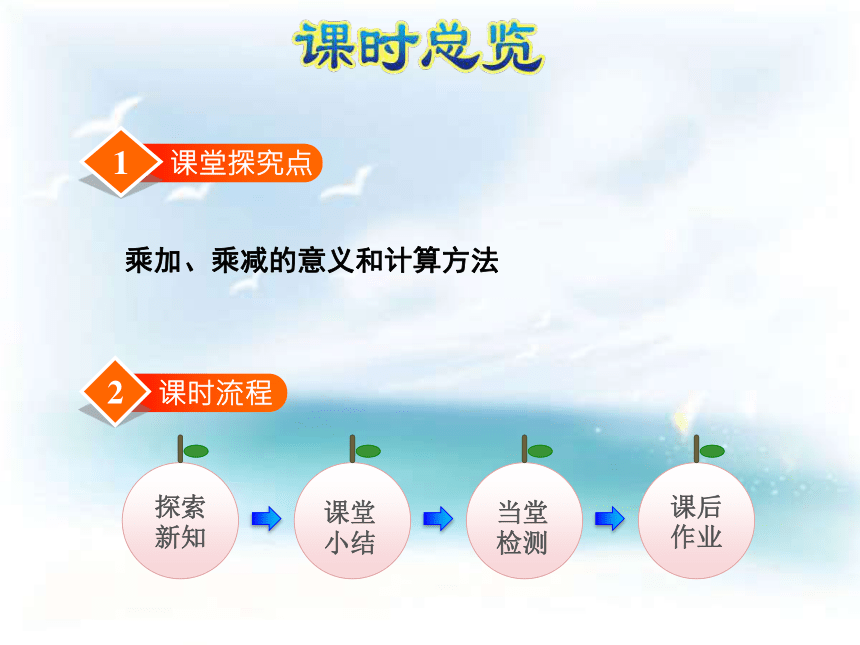 课时总览

1 课堂探究点

乘加、乘减的意义和计算方法

2 课时流程

探索新知

课堂小结

当堂检测

课后作业